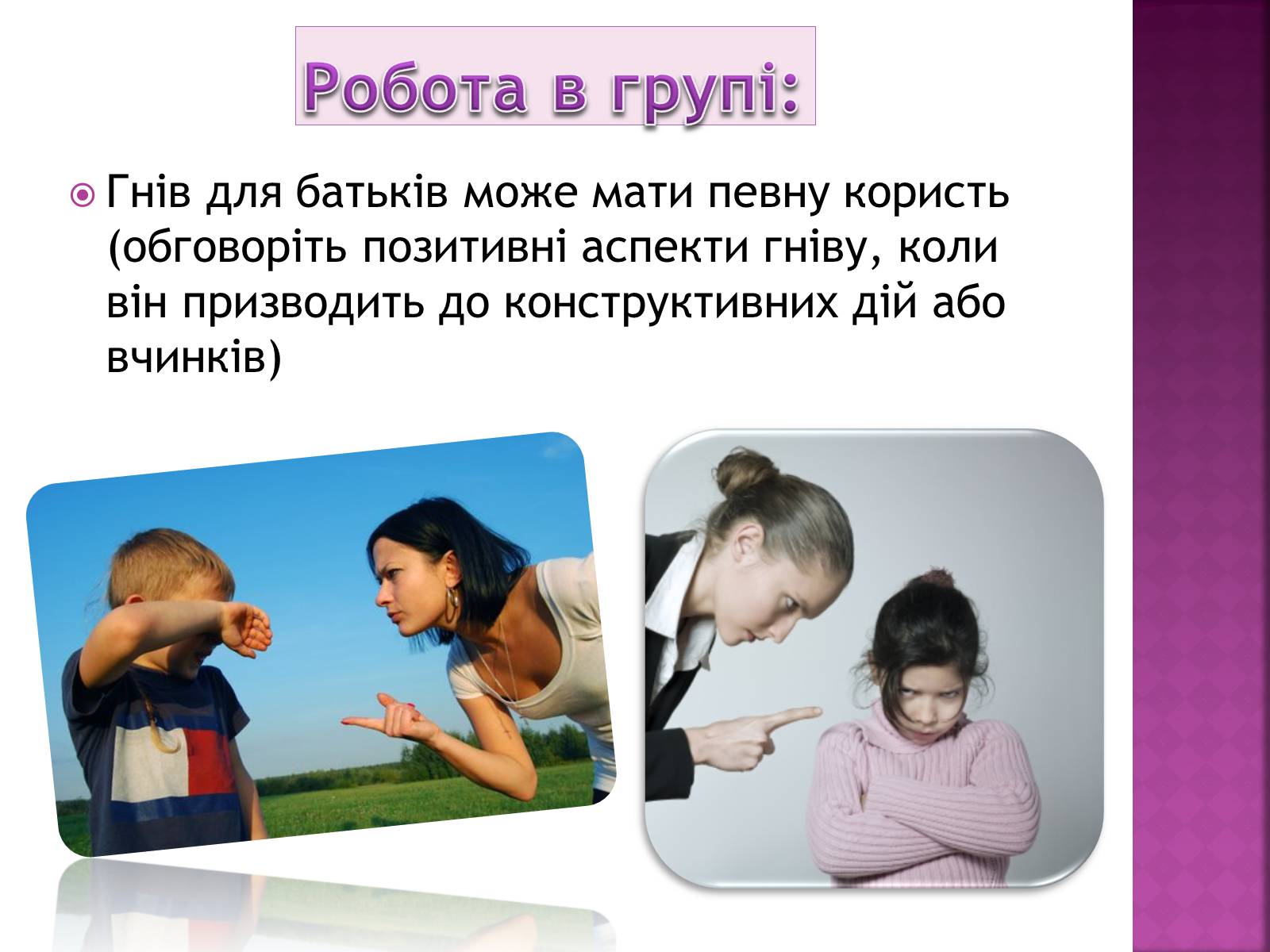 Робота в групі:

Гнів для батьків може мати певну користь (обговоріть позитивні аспекти гніву, коли він призводить до конструктивних дій або вчинків)